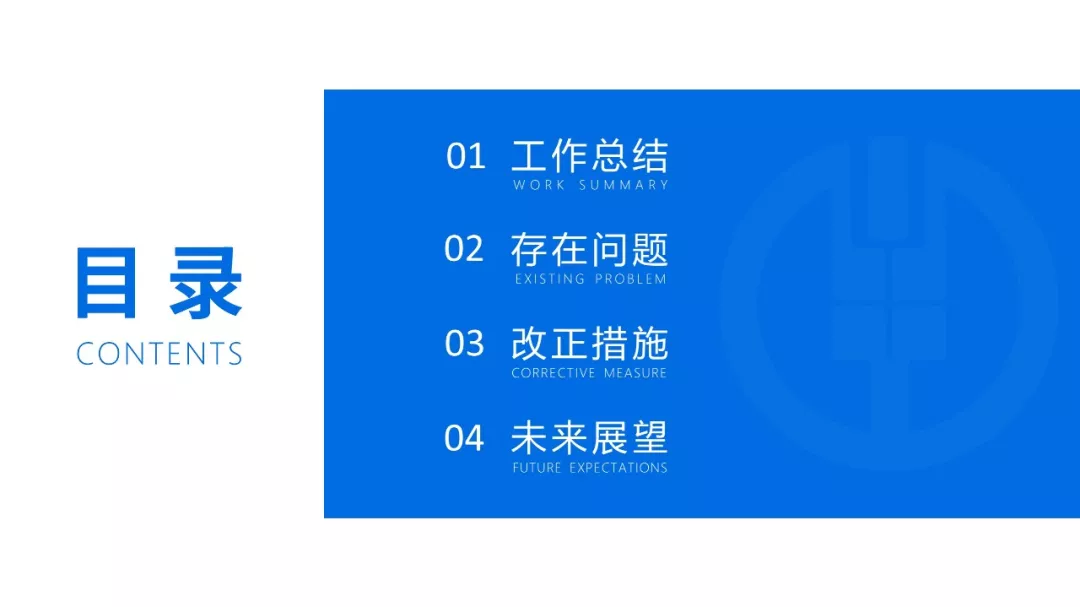 目录
CONTENTS

01 工作总结
WORK SUMMARY

02 存在问题
EXISTING PROBLEM

03 改正措施
CORRECTIVE MEASURE

04 未来展望
FUTURE EXPECTATIONS